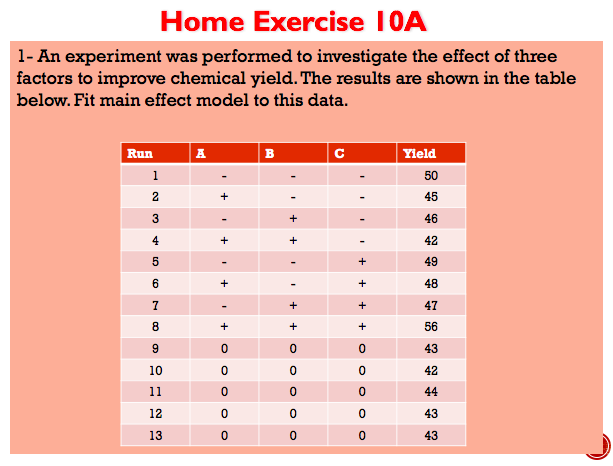 Home Exercise 10A

1- An experiment was performed to investigate the effect of three factors to improve chemical yield. The results are shown in the table below. Fit main effect model to this data.

| Run | A | B | C | Yield |
|---|---|---|---|---|
| 1 | - | - | - | 50 |
| 2 | + | - | - | 45 |
| 3 | - | + | - | 46 |
| 4 | + | + | - | 42 |
| 5 | - | - | + | 49 |
| 6 | + | - | + | 48 |
| 7 | - | + | + | 47 |
| 8 | + | + | + | 56 |
| 9 | 0 | 0 | 0 | 43 |
| 10 | 0 | 0 | 0 | 42 |
| 11 | 0 | 0 | 0 | 44 |
| 12 | 0 | 0 | 0 | 43 |
| 13 | 0 | 0 | 0 | 43 |